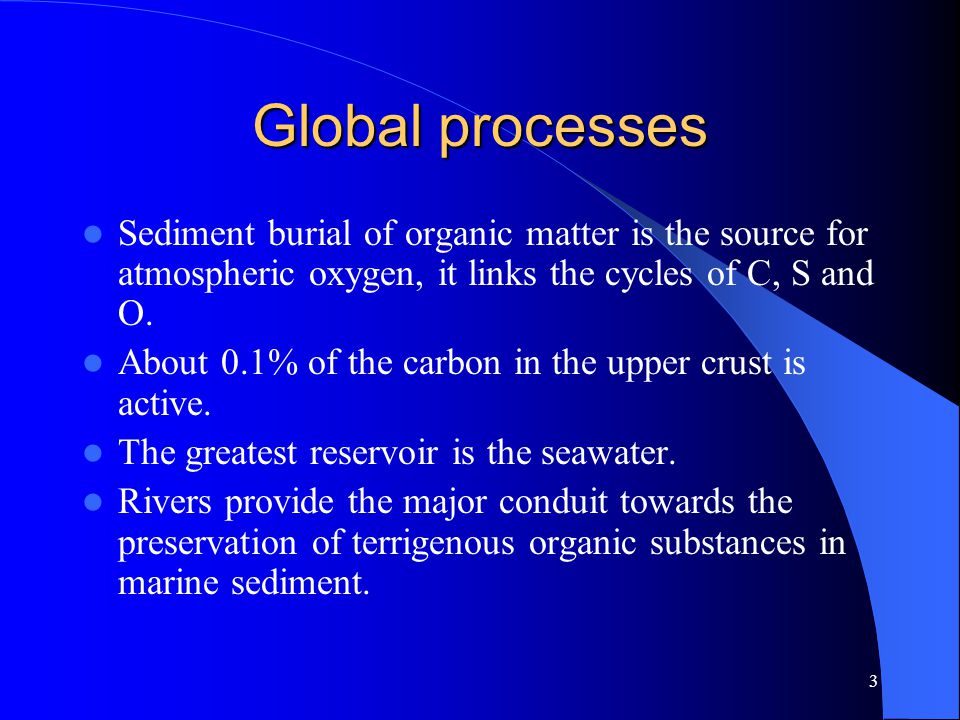 Global processes

- Sediment burial of organic matter is the source for atmospheric oxygen, it links the cycles of C, S and O.
- About 0.1% of the carbon in the upper crust is active.
- The greatest reservoir is the seawater.
- Rivers provide the major conduit towards the preservation of terrigenous organic substances in marine sediment.

3